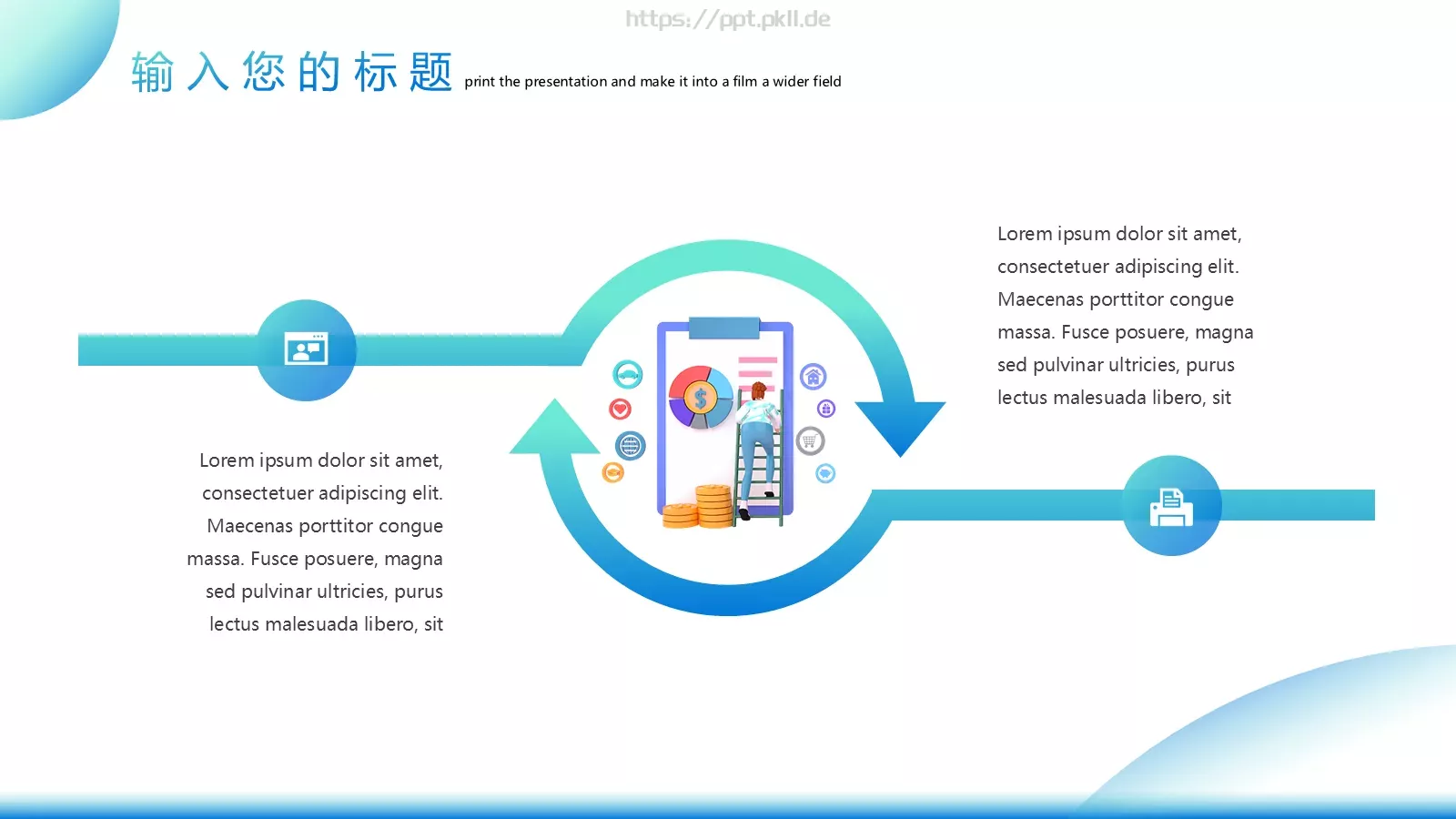 https://ppt.pkll.de

输入您的标题 print the presentation and make it into a film a wider field

Lorem ipsum dolor sit amet, consectetuer adipiscing elit. Maecenas porttitor congue massa. Fusce posuere, magna sed pulvinar ultricies, purus lectus malesuada libero, sit

$

Lorem ipsum dolor sit amet, consectetuer adipiscing elit. Maecenas porttitor congue massa. Fusce posuere, magna sed pulvinar ultricies, purus lectus malesuada libero, sit